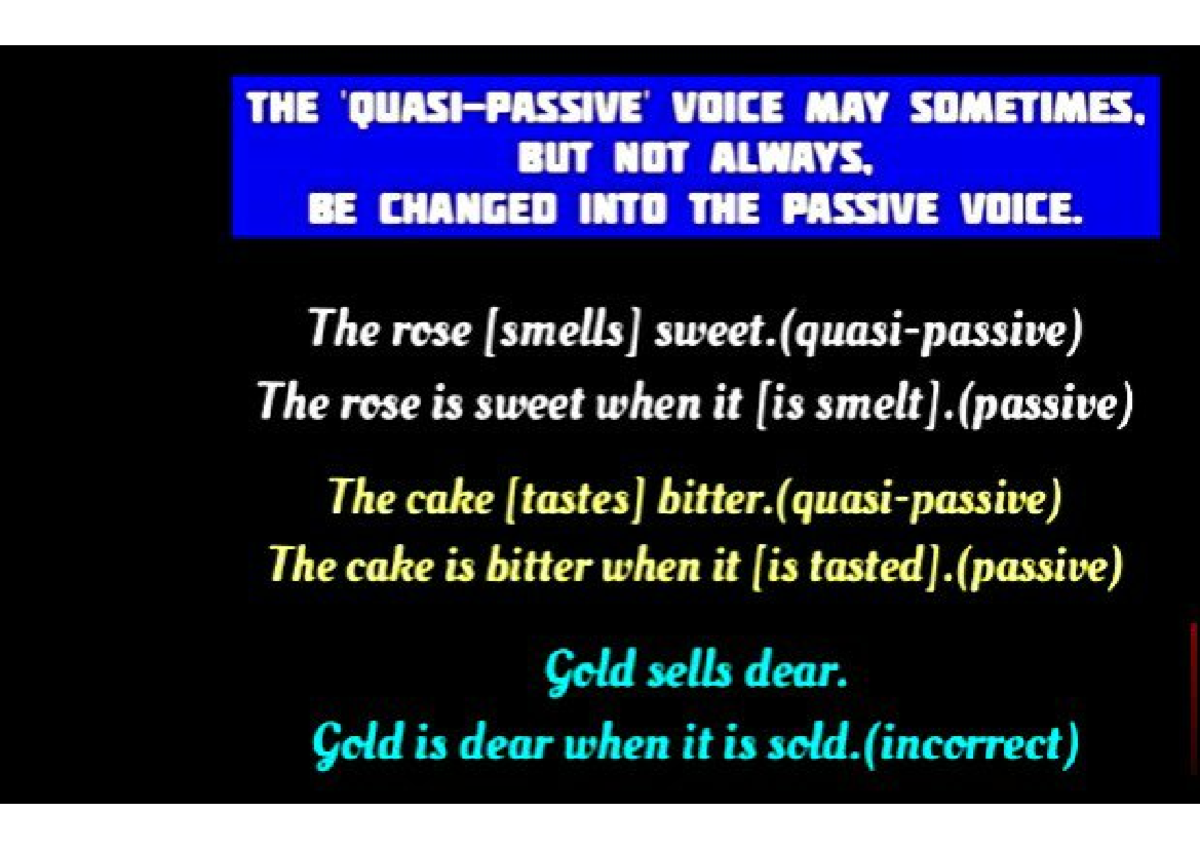 THE 'QUASI-PASSIVE' VOICE MAY SOMETIMES, BUT NOT ALWAYS, BE CHANGED INTO THE PASSIVE VOICE.

The rose [smells] sweet.(quasi-passive)
The rose is sweet when it [is smelt].(passive)

The cake [tastes] bitter.(quasi-passive)
The cake is bitter when it [is tasted].(passive)

Gold sells dear.
Gold is dear when it is sold.(incorrect)